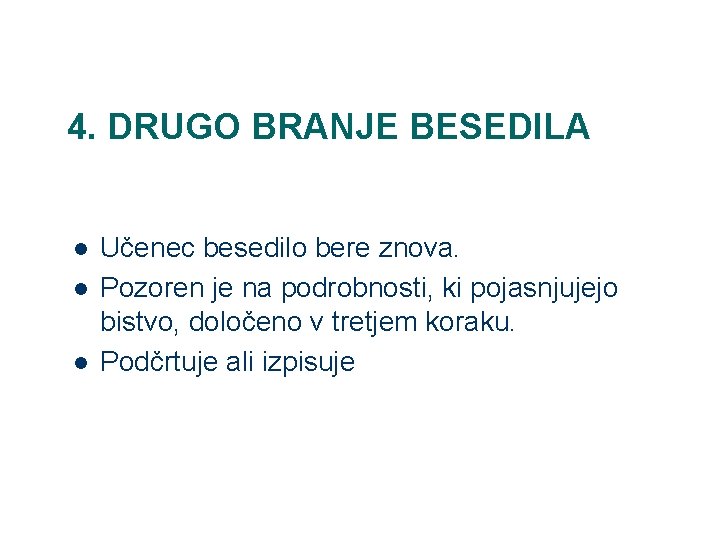 4. DRUGO BRANJE BESEDILA

- Učenec besedilo bere znova.
- Pozoren je na podrobnosti, ki pojasnjujejo bistvo, določeno v tretjem koraku.
- Podčrtuje ali izpisuje